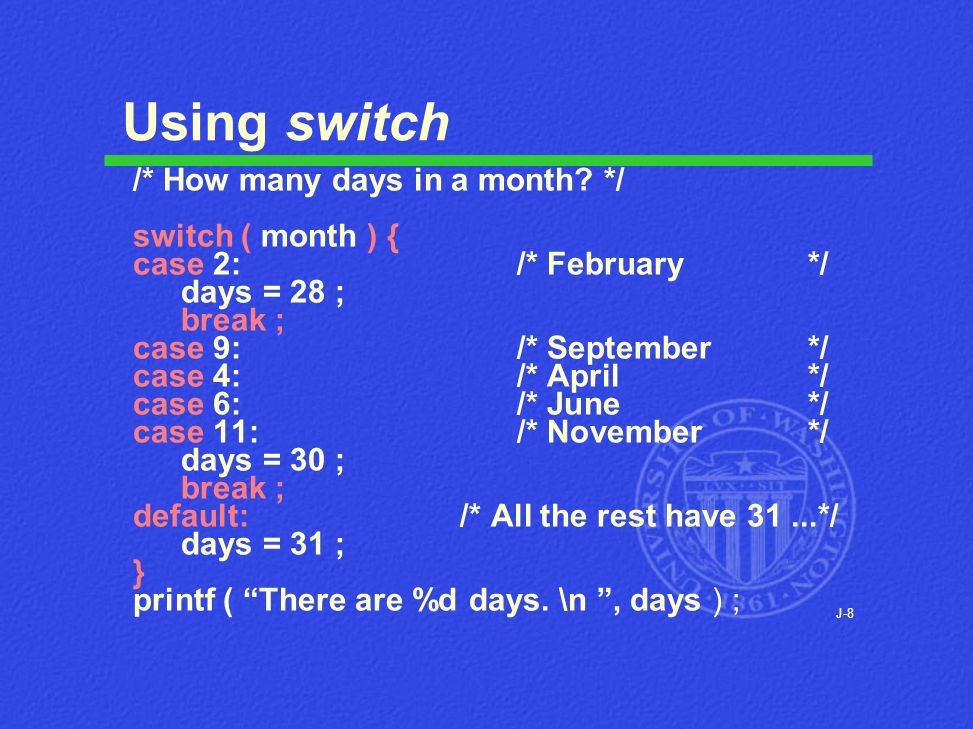 Using switch

/* How many days in a month? */

switch ( month ) {
case 2: /* February */
days = 28 ;
break ;
case 9: /* September */
case 4: /* April */
case 6: /* June */
case 11: /* November */
days = 30 ;
break ;
default: /* All the rest have 31 ...*/
days = 31 ;
}
printf ( “There are %d days. \n ”, days ) ;

J-8